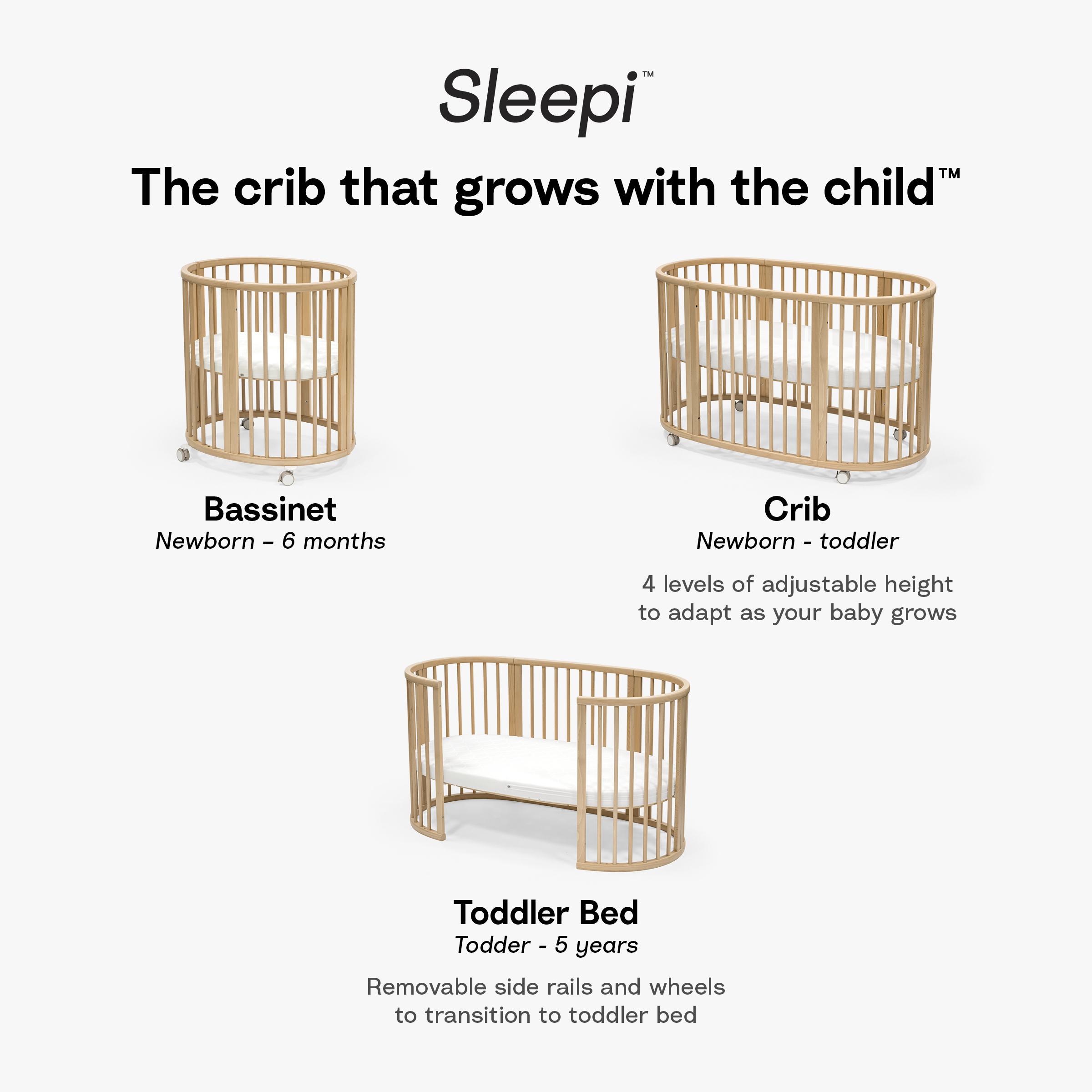 Sleepi™

The crib that grows with the child™

Bassinet
Newborn – 6 months

Crib
Newborn - toddler

4 levels of adjustable height to adapt as your baby grows

Toddler Bed
Todder - 5 years

Removable side rails and wheels to transition to toddler bed